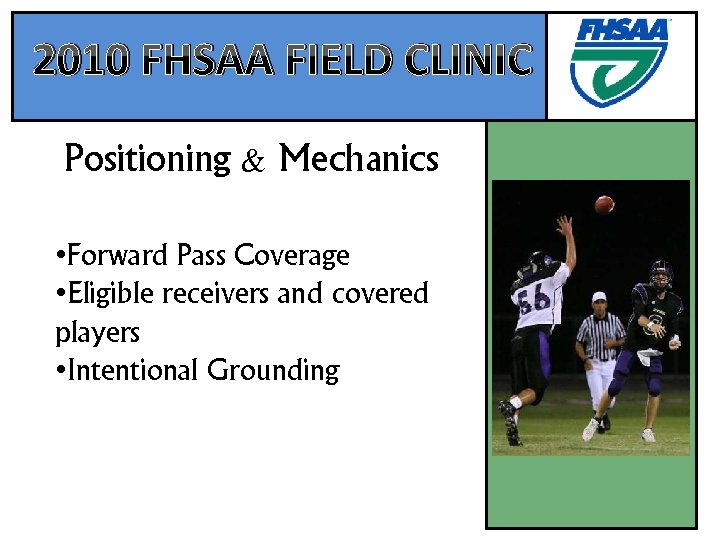 2010 FHSAA FIELD CLINIC

FHSAA

Positioning & Mechanics

•Forward Pass Coverage
•Eligible receivers and covered players
•Intentional Grounding

66